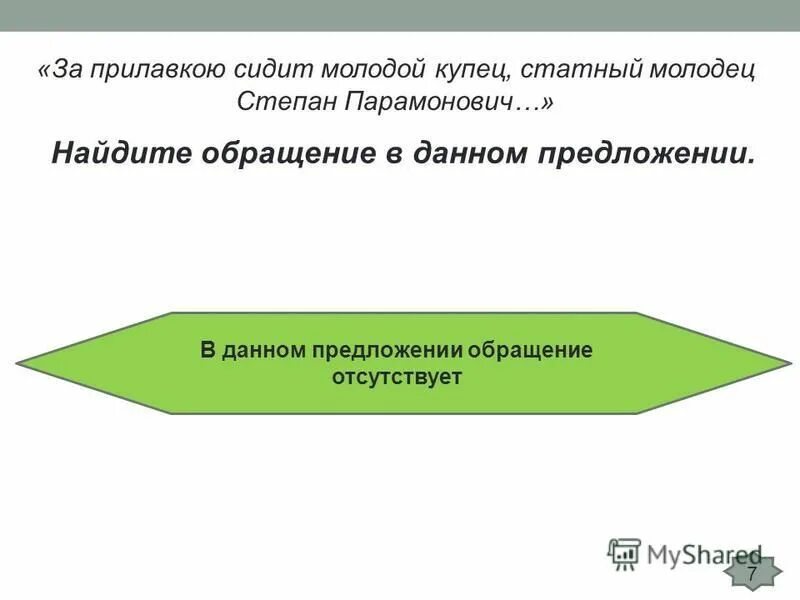 «За прилавкою сидит молодой купец, статный молодец Степан Парамонович…»

Найдите обращение в данном предложении.

В данном предложении обращение отсутствует

MyShared

7